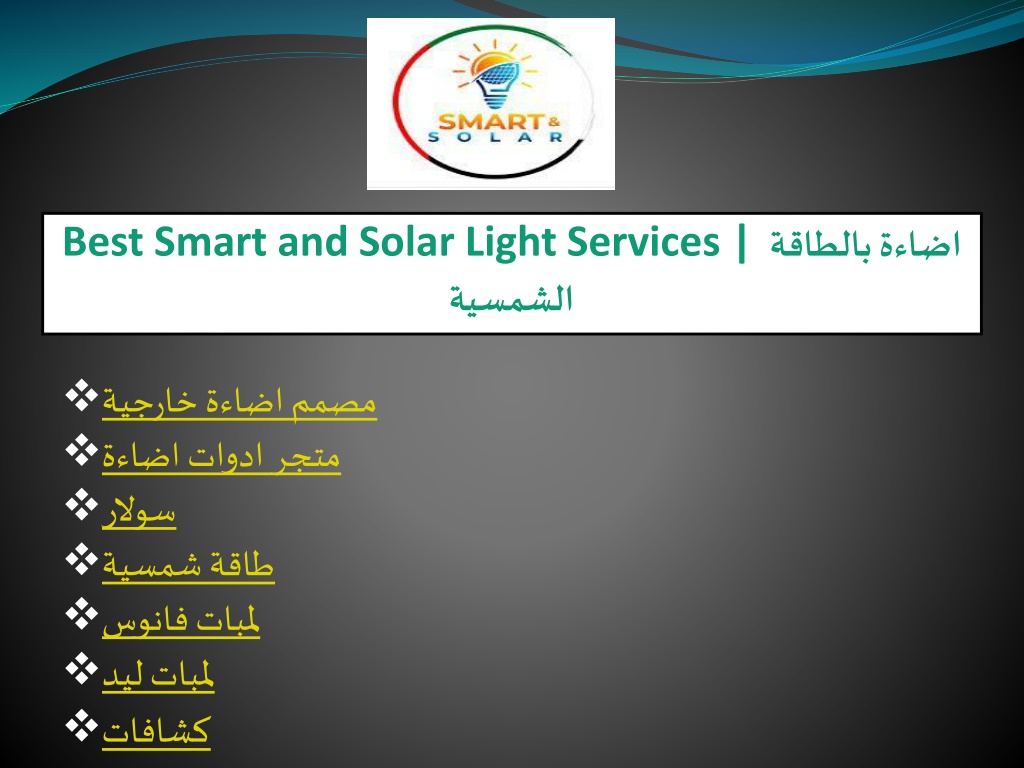 SMART & SOLAR

Best Smart and Solar Light Services | اضاءة بالطاقة الشمسية

❖ مصمم اضاءة خارجية
❖ متجر ادوات اضاءة
❖ سولار
❖ طاقة شمسية
❖ لمبات فانوس
❖ لمبات ليد
❖ كشافات